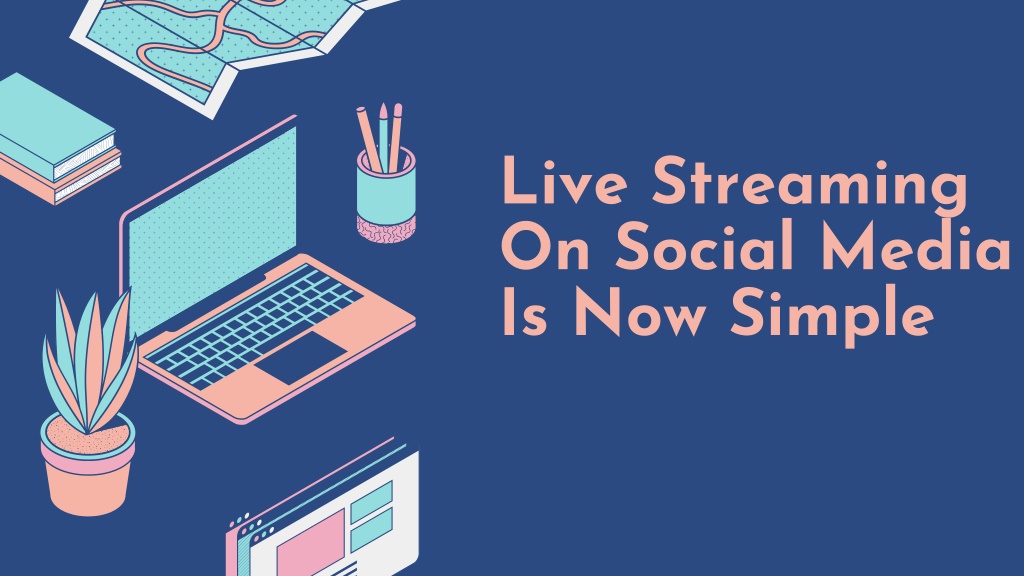 Live Streaming On Social Media Is Now Simple